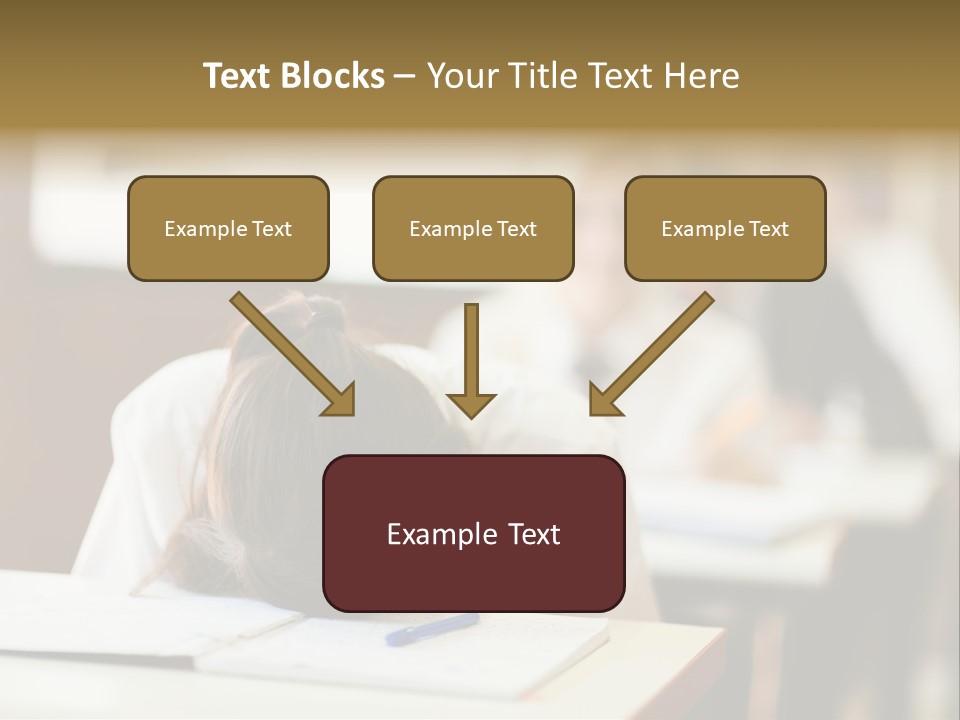 Text Blocks – Your Title Text Here

Example Text

Example Text

Example Text

Example Text